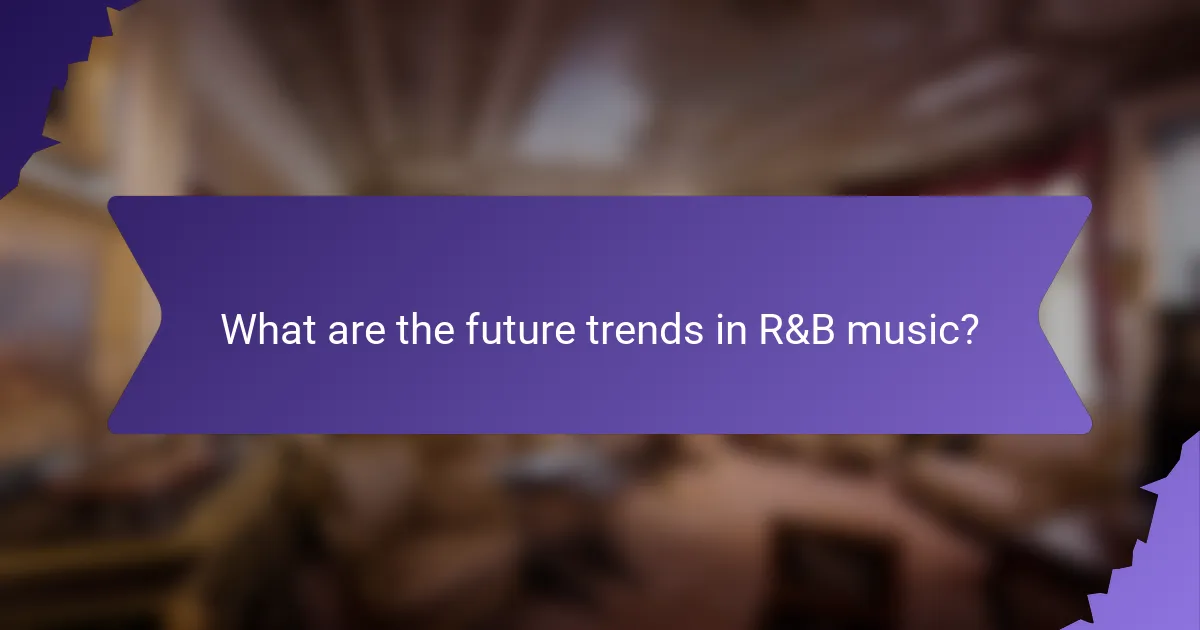 What are the future trends in R&B music?